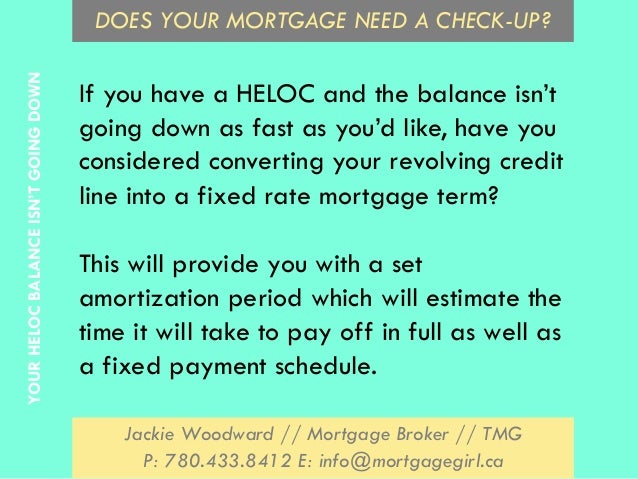 DOES YOUR MORTGAGE NEED A CHECK-UP?

YOUR HELOC BALANCE ISN'T GOING DOWN

If you have a HELOC and the balance isn't going down as fast as you'd like, have you considered converting your revolving credit line into a fixed rate mortgage term?

This will provide you with a set amortization period which will estimate the time it will take to pay off in full as well as a fixed payment schedule.

Jackie Woodward // Mortgage Broker // TMG
P: 780.433.8412 E: info@mortgagegirl.ca